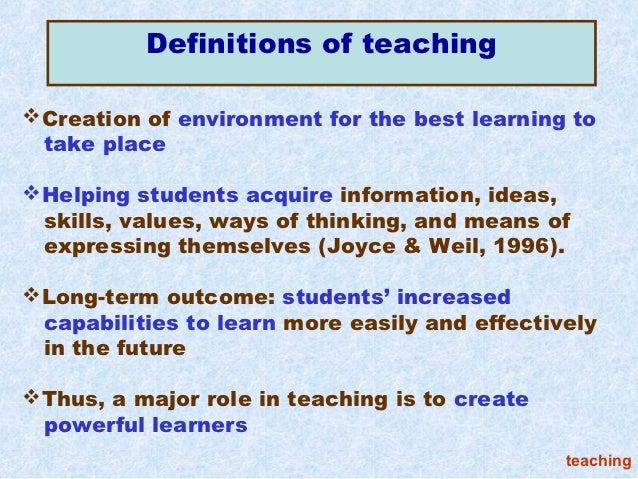 Definitions of teaching

❖ Creation of environment for the best learning to take place

❖ Helping students acquire information, ideas, skills, values, ways of thinking, and means of expressing themselves (Joyce & Weil, 1996).

❖ Long-term outcome: students' increased capabilities to learn more easily and effectively in the future

❖ Thus, a major role in teaching is to create powerful learners

teaching